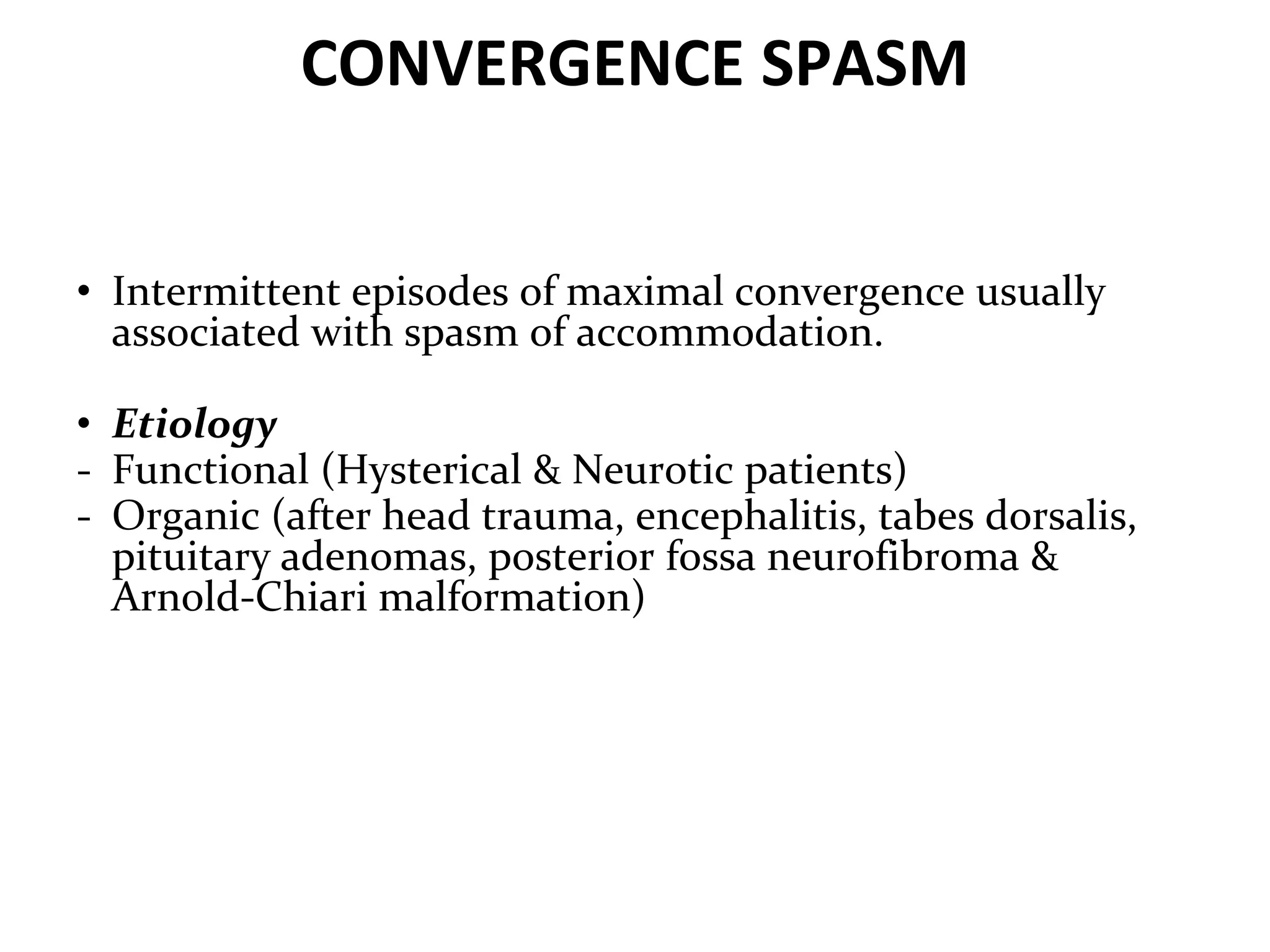 CONVERGENCE SPASM

• Intermittent episodes of maximal convergence usually associated with spasm of accommodation.

• Etiology
- Functional (Hysterical & Neurotic patients)
- Organic (after head trauma, encephalitis, tabes dorsalis, pituitary adenomas, posterior fossa neurofibroma & Arnold-Chiari malformation)